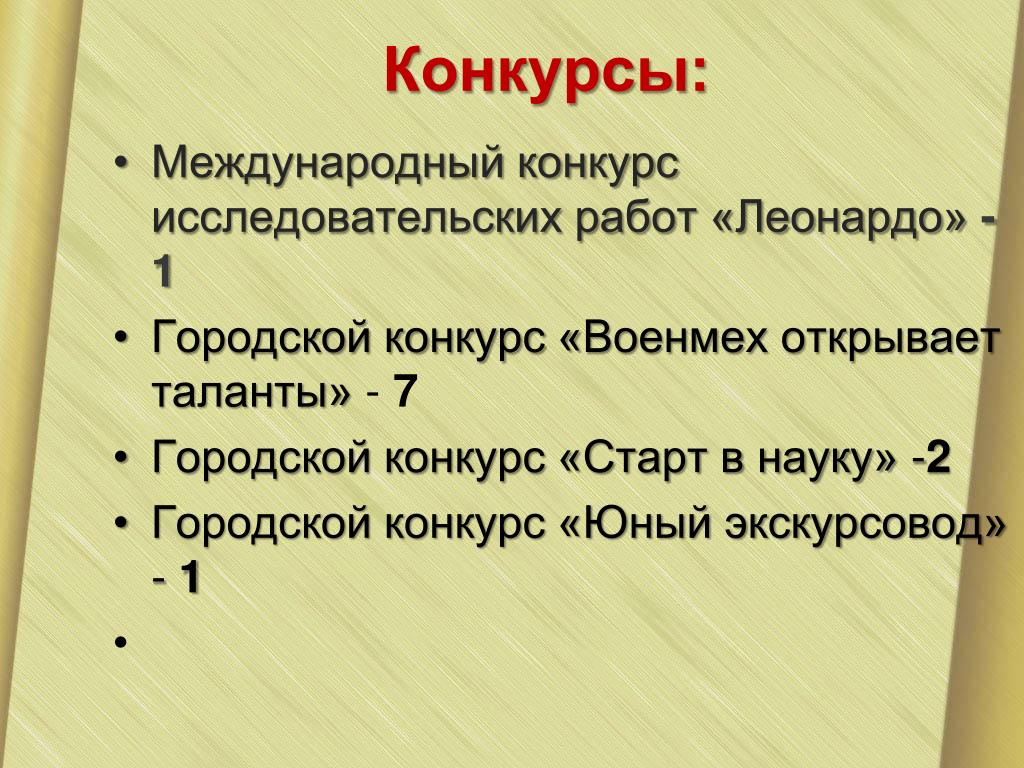 Конкурсы:

• Международный конкурс исследовательских работ «Леонардо» - 1
• Городской конкурс «Военмех открывает таланты» - 7
• Городской конкурс «Старт в науку» -2
• Городской конкурс «Юный экскурсовод» - 1
•